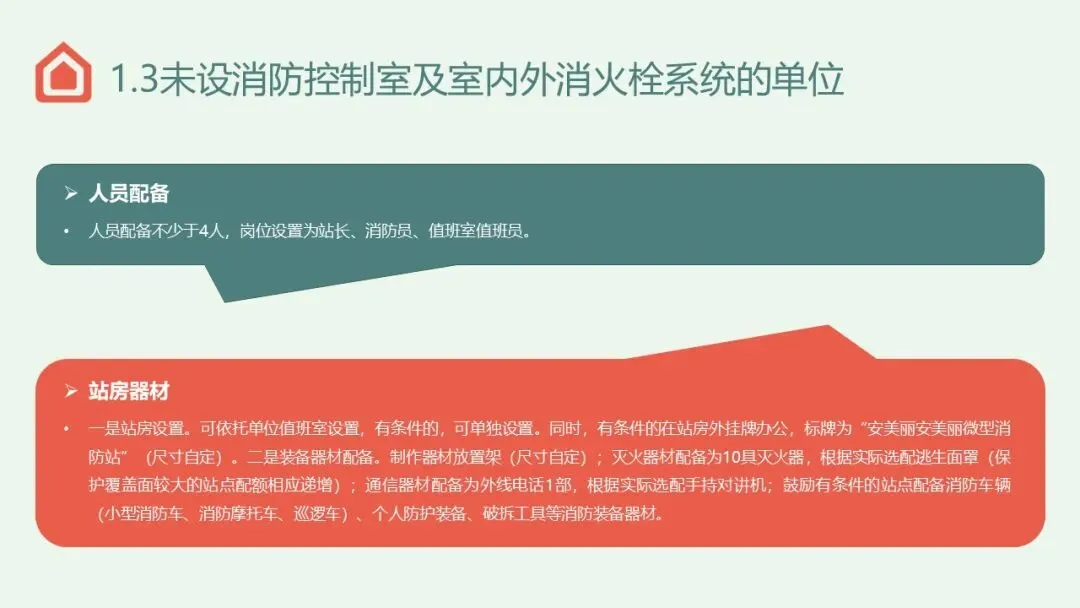 1.3未设消防控制室及室内外消火栓系统的单位

➢ 人员配备

• 人员配备不少于4人，岗位设置为站长、消防员、值班室值班员。

➢ 站房器材

• 一是站房设置。可依托单位值班室设置，有条件的，可单独设置。同时，有条件的在站房外挂牌办公，标牌为“安美丽安美丽微型消防站”（尺寸自定）。二是装备器材配备。制作器材放置架（尺寸自定）；灭火器材配备为10具灭火器，根据实际选配逃生面罩（保护覆盖面较大的站点配额相应递增）；通信器材配备为外线电话1部，根据实际选配手持对讲机；鼓励有条件的站点配备消防车辆（小型消防车、消防摩托车、巡逻车）、个人防护装备、破拆工具等消防装备器材。